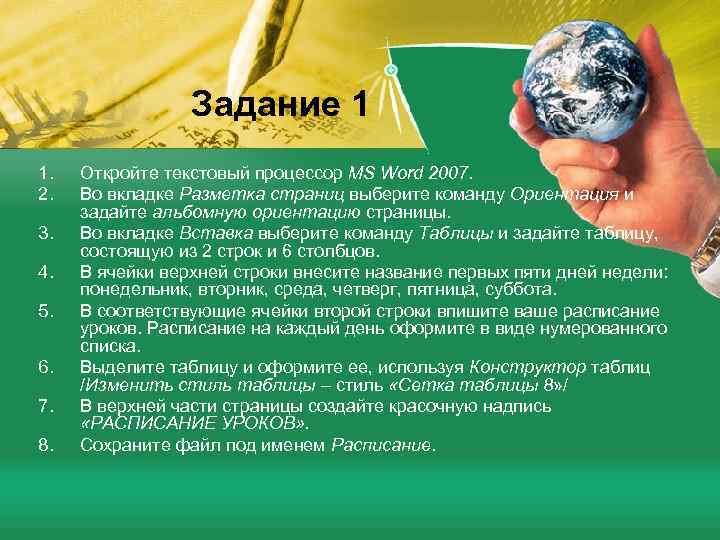 Задание 1

1. Откройте текстовый процессор MS Word 2007.
2. Во вкладке Разметка страниц выберите команду Ориентация и задайте альбомную ориентацию страницы.
3. Во вкладке Вставка выберите команду Таблицы и задайте таблицу, состоящую из 2 строк и 6 столбцов.
4. В ячейки верхней строки внесите название первых пяти дней недели: понедельник, вторник, среда, четверг, пятница, суббота.
5. В соответствующие ячейки второй строки впишите ваше расписание уроков. Расписание на каждый день оформите в виде нумерованного списка.
6. Выделите таблицу и оформите ее, используя Конструктор таблиц /Изменить стиль таблицы – стиль «Сетка таблицы 8»/
7. В верхней части страницы создайте красочную надпись «РАСПИСАНИЕ УРОКОВ».
8. Сохраните файл под именем Расписание.